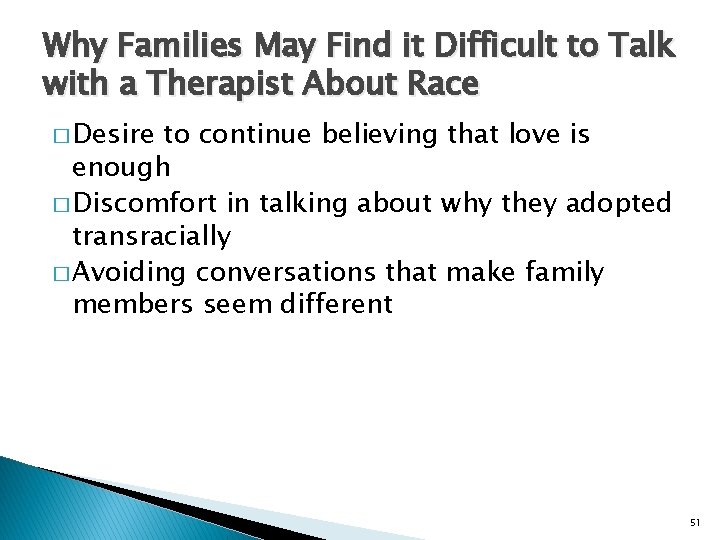 Why Families May Find it Difficult to Talk with a Therapist About Race

□ Desire to continue believing that love is enough
□ Discomfort in talking about why they adopted transracially
□ Avoiding conversations that make family members seem different

51